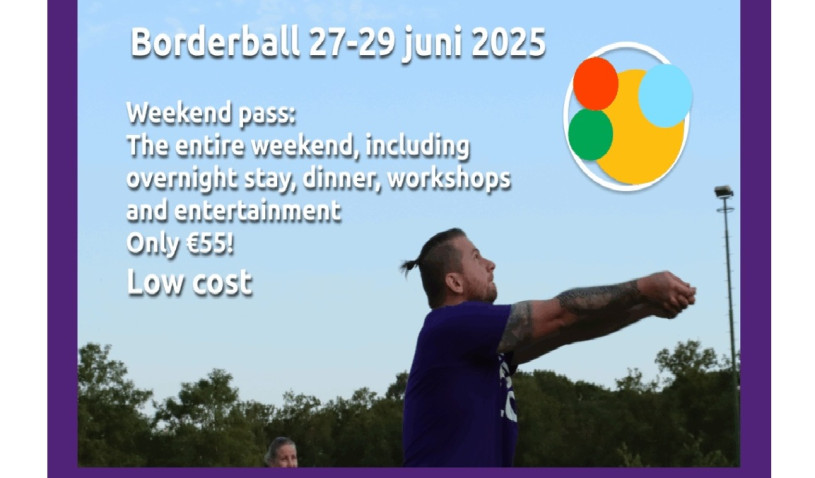 Borderball 27-29 juni 2025

Weekend pass:
The entire weekend, including overnight stay, dinner, workshops and entertainment
Only €55!
Low cost